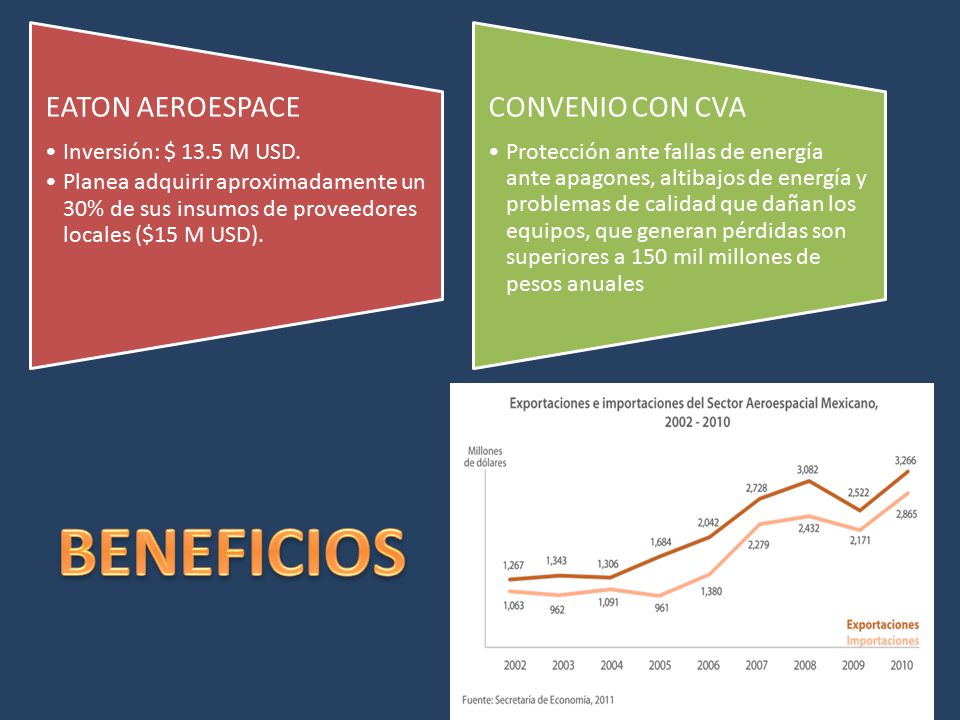 EATON AEROESPACE

• Inversión: $ 13.5 M USD.
• Planea adquirir aproximadamente un 30% de sus insumos de proveedores locales ($15 M USD).

CONVENIO CON CVA

• Protección ante fallas de energía ante apagones, altibajos de energía y problemas de calidad que dañan los equipos, que generan pérdidas son superiores a 150 mil millones de pesos anuales

BENEFICIOS

Exportaciones e importaciones del Sector Aeroespacial Mexicano, 2002 - 2010

Millones de dólares

1,267
1,343
1,306
1,684
2,042
2,728
3,082
2,522
3,266
1,063
962
1,091
961
1,380
2,279
2,432
2,171
2,865

Exportaciones
Importaciones

2002 2003 2004 2005 2006 2007 2008 2009 2010

Fuente: Secretaría de Economía, 2011